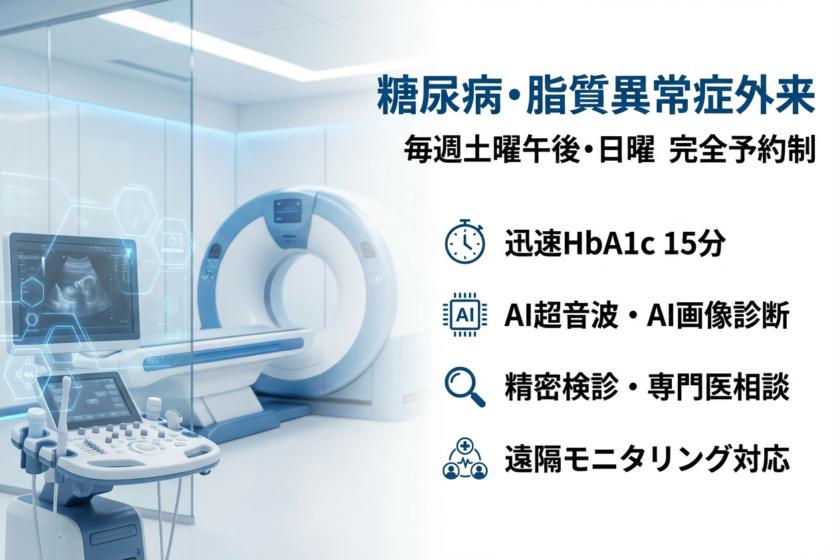 糖尿病・脂質異常症外来

毎週土曜午後・日曜 完全予約制

迅速HbA1c 15分

AI AI超音波・AI画像診断

精密検診・専門医相談

遠隔モニタリング対応